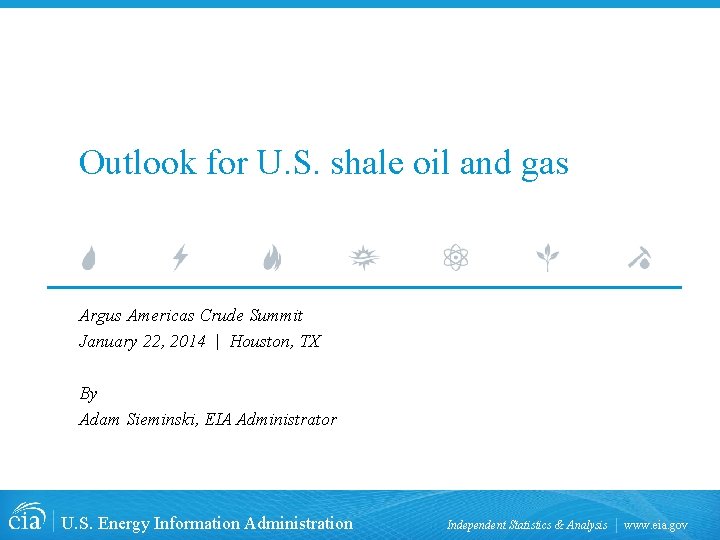 Outlook for U.S. shale oil and gas

Argus Americas Crude Summit
January 22, 2014 | Houston, TX

By
Adam Sieminski, EIA Administrator

eia | U.S. Energy Information Administration

Independent Statistics & Analysis | www.eia.gov